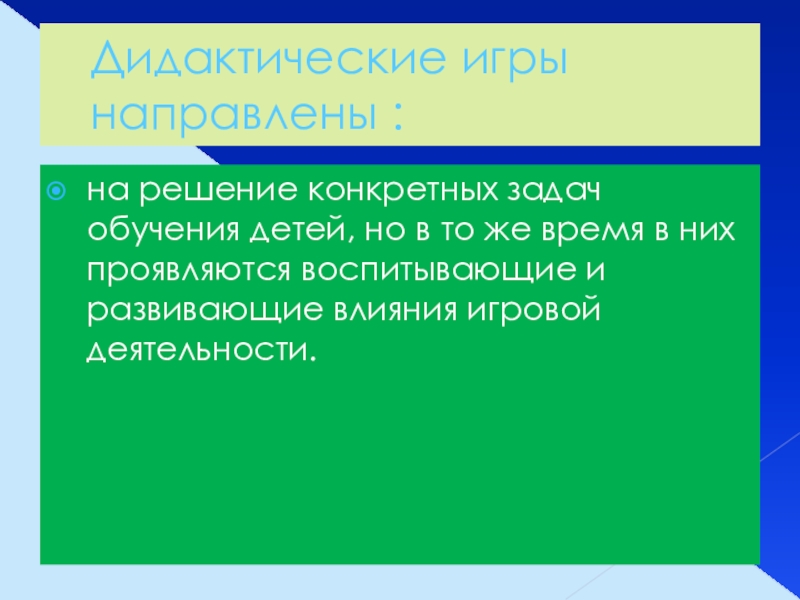 Дидактические игры направлены :

на решение конкретных задач обучения детей, но в то же время в них проявляются воспитывающие и развивающие влияния игровой деятельности.